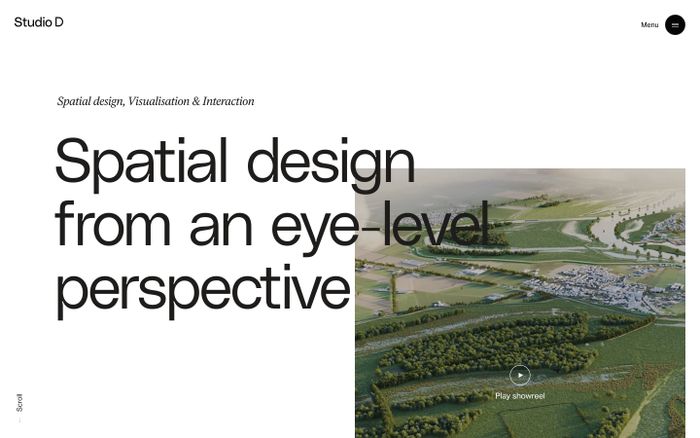 Studio D

Menu

Spatial design, Visualisation & Interaction

Spatial design from an eye-level perspective

Play showreel

Scroll